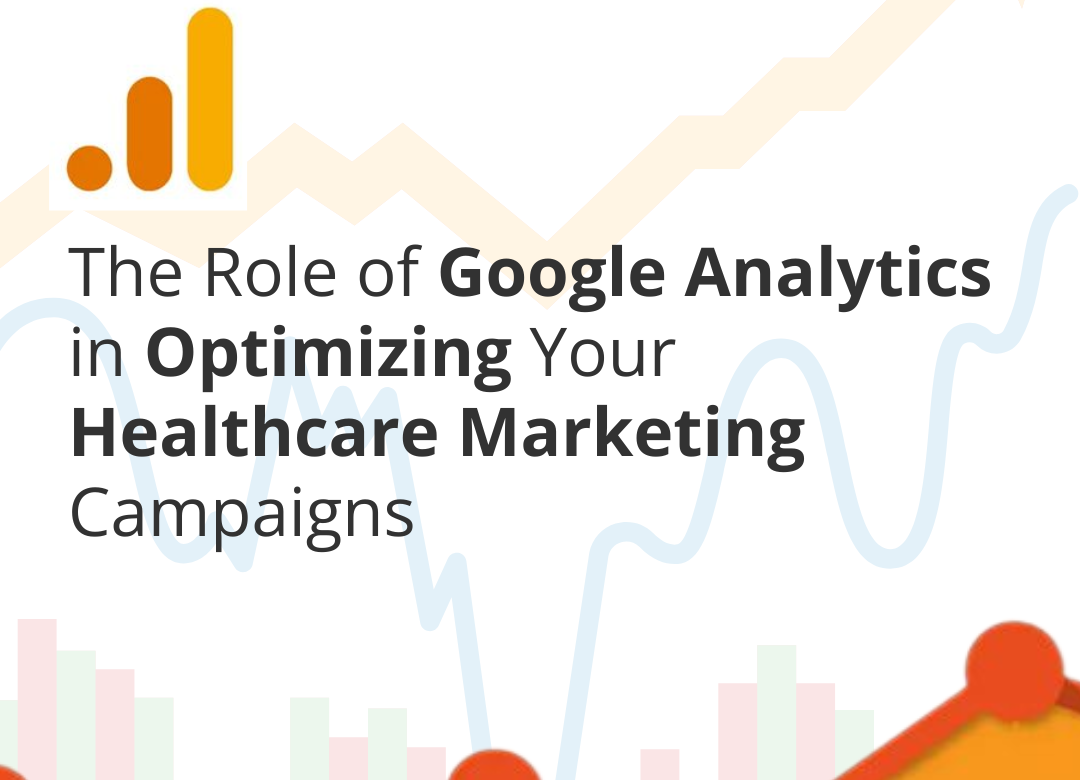 The Role of Google Analytics in Optimizing Your Healthcare Marketing Campaigns